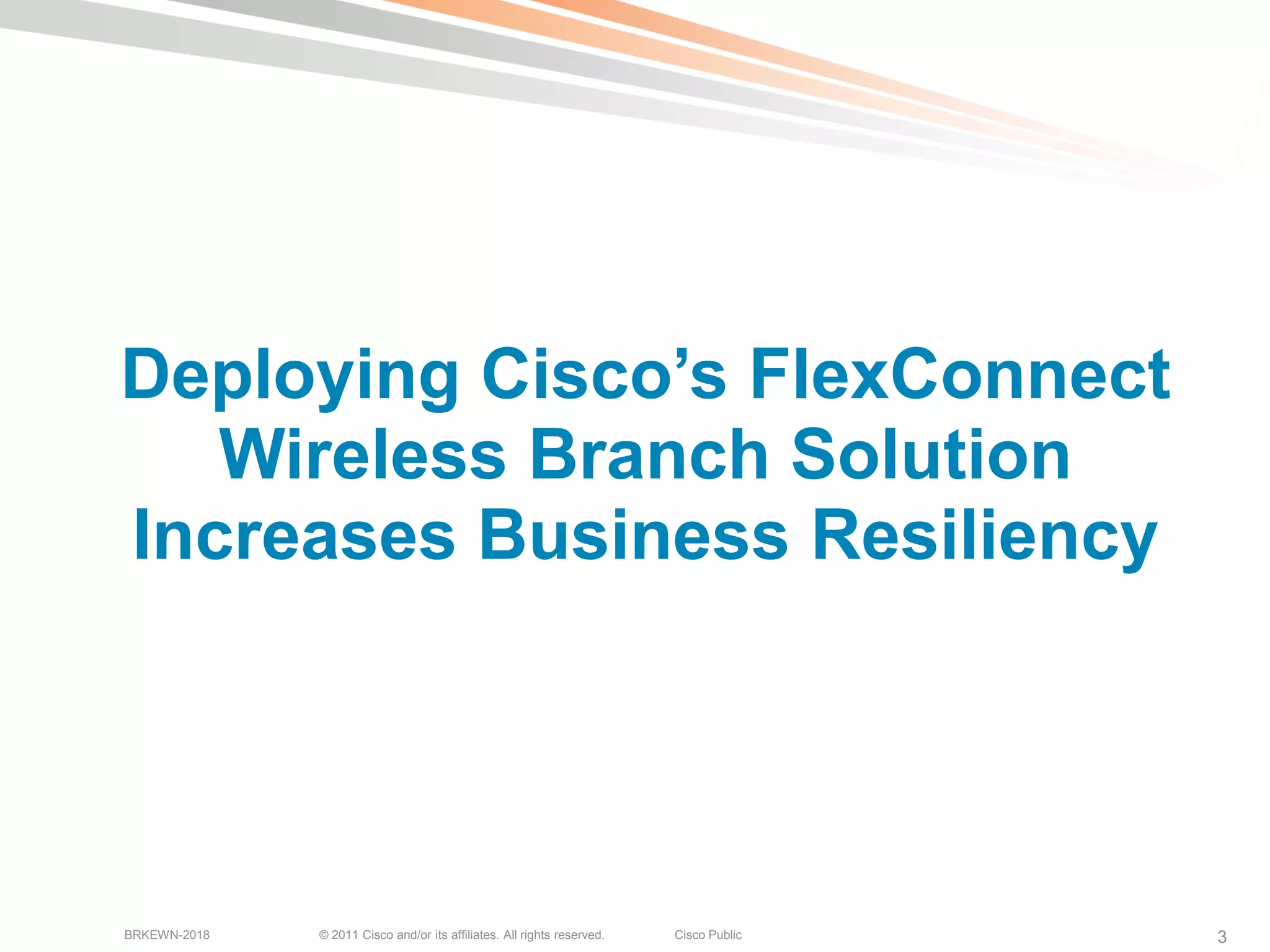 Deploying Cisco’s FlexConnect Wireless Branch Solution Increases Business Resiliency

BRKEWN-2018 © 2011 Cisco and/or its affiliates. All rights reserved. Cisco Public 3